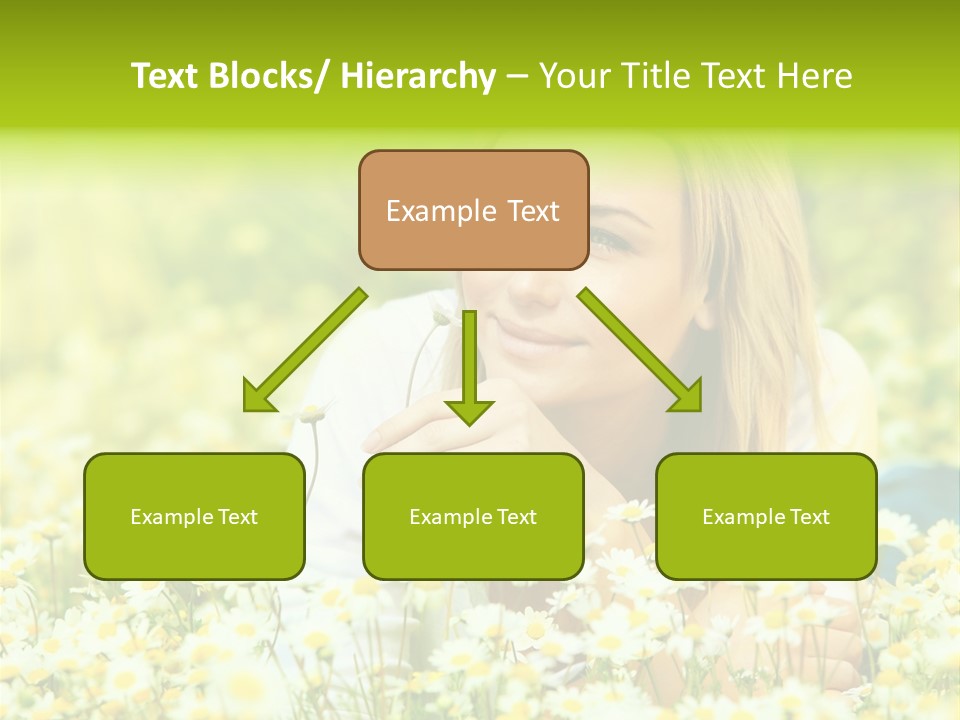 Text Blocks/ Hierarchy – Your Title Text Here

Example Text

Example Text

Example Text

Example Text